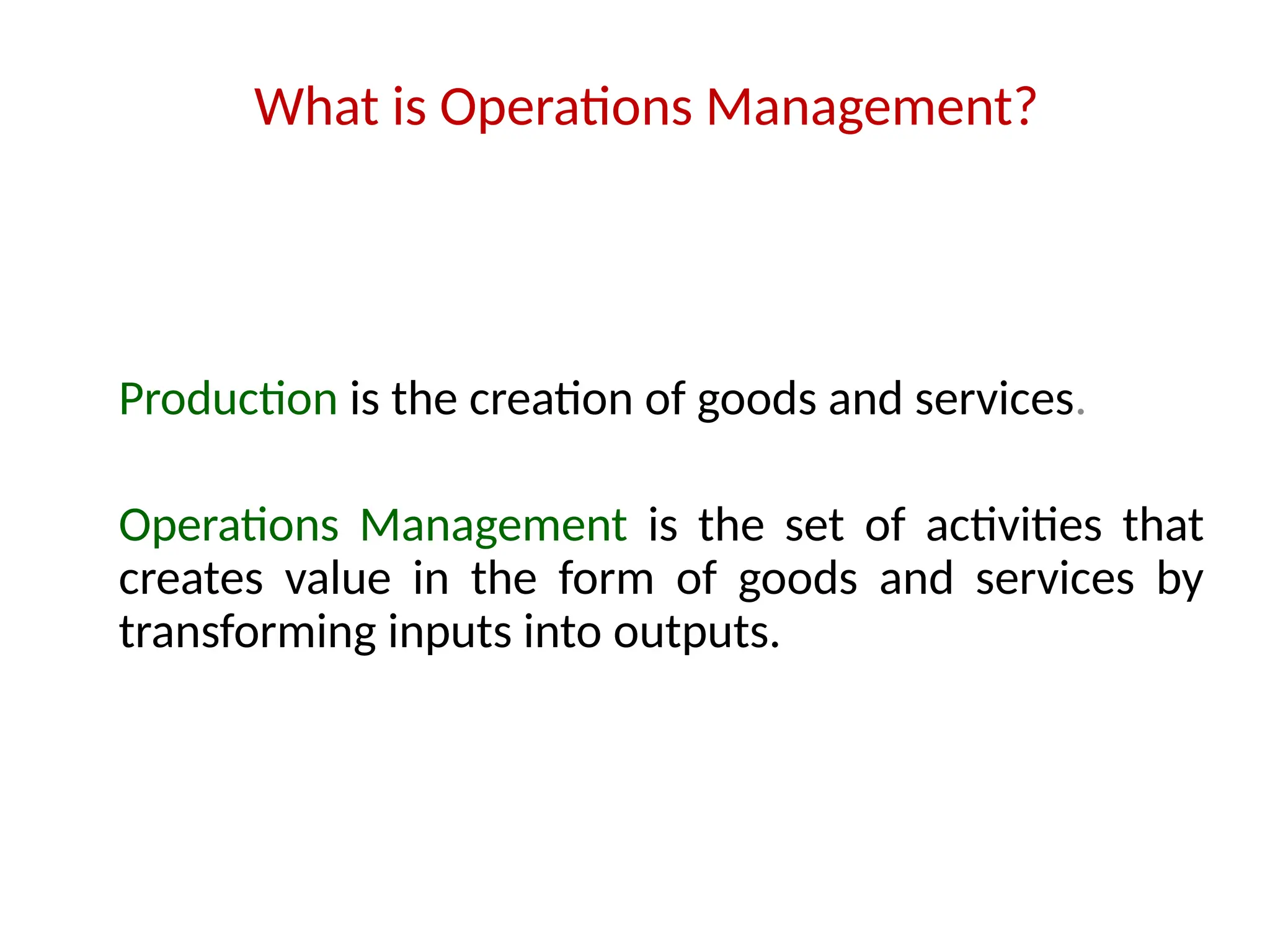 What is Operations Management?

Production is the creation of goods and services.

Operations Management is the set of activities that creates value in the form of goods and services by transforming inputs into outputs.